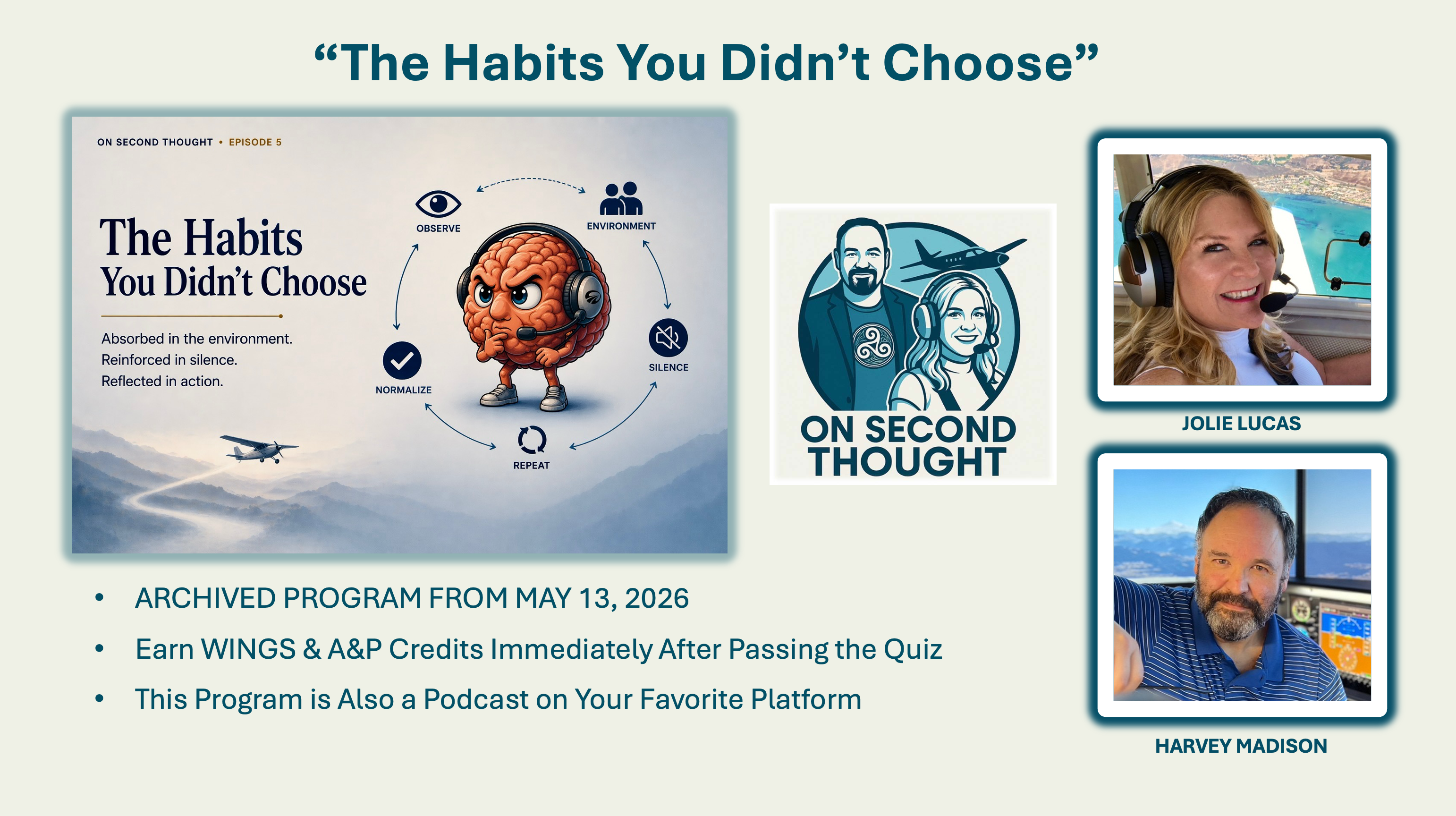 “The Habits You Didn’t Choose”

ON SECOND THOUGHT • EPISODE 5

The Habits You Didn’t Choose

Absorbed in the environment.
Reinforced in silence.
Reflected in action.

OBSERVE

ENVIRONMENT

SILENCE

REPEAT

NORMALIZE

ON SECOND THOUGHT

JOLIE LUCAS

HARVEY MADISON

• ARCHIVED PROGRAM FROM MAY 13, 2026
• Earn WINGS & A&P Credits Immediately After Passing the Quiz
• This Program is Also a Podcast on Your Favorite Platform